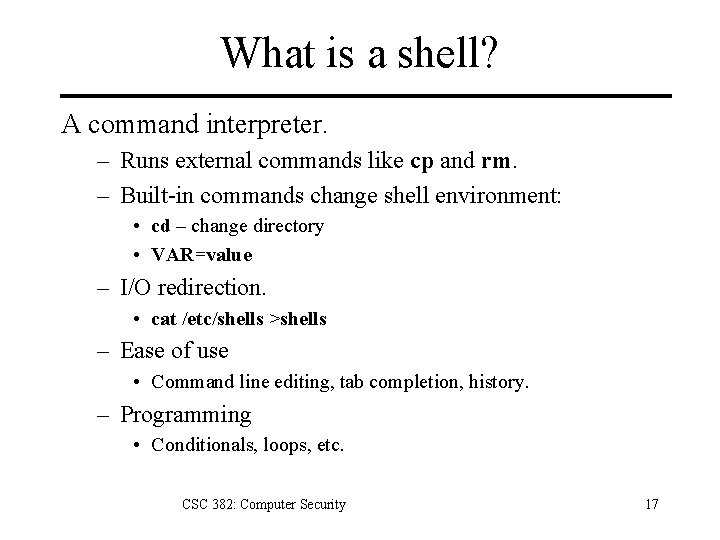 What is a shell?

A command interpreter.

– Runs external commands like cp and rm.

– Built-in commands change shell environment:

• cd – change directory

• VAR=value

– I/O redirection.

• cat /etc/shells >shells

– Ease of use

• Command line editing, tab completion, history.

– Programming

• Conditionals, loops, etc.

CSC 382: Computer Security

17